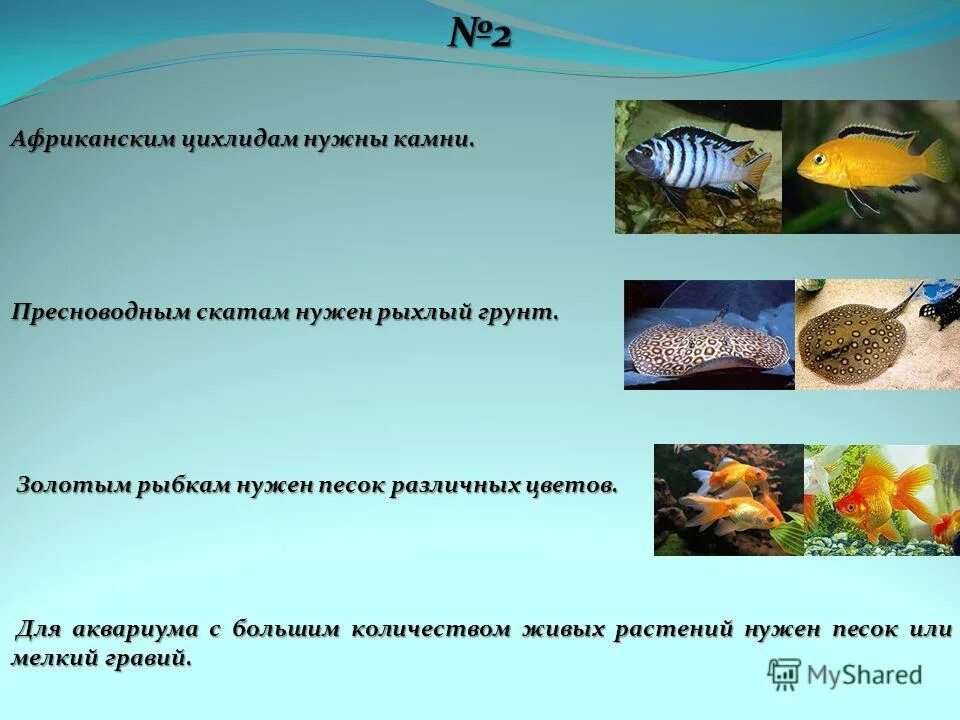 №2

Африканским цихлидам нужны камни.

Пресноводным скатам нужен рыхлый грунт.

Золотым рыбкам нужен песок различных цветов.

Для аквариума с большим количеством живых растений нужен песок или мелкий гравий.

MyShared